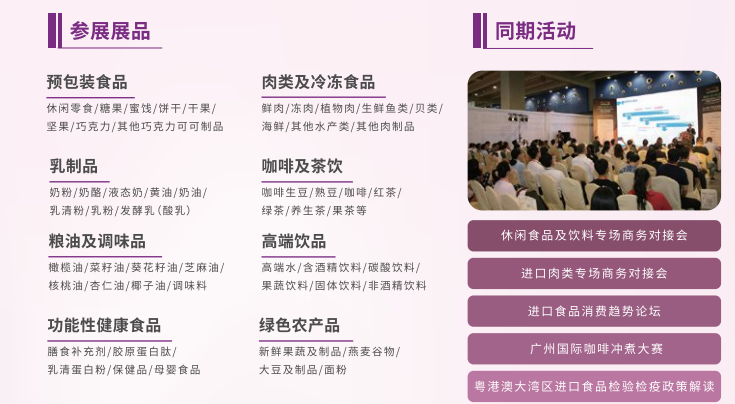 参展展品

预包装食品

休闲零食/糖果/蜜饯/饼干/干果/坚果/巧克力/其他巧克力可可制品

乳制品

奶粉/奶酪/液态奶/黄油/奶油/乳清粉/乳粉/发酵乳（酸乳）

粮油及调味品

橄榄油/菜籽油/葵花籽油/芝麻油/核桃油/杏仁油/椰子油/调味料

功能性健康食品

膳食补充剂/胶原蛋白肽/乳清蛋白粉/保健品/母婴食品

肉类及冷冻食品

鲜肉/冻肉/植物肉/生鲜鱼类/贝类/海鲜/其他水产类/其他肉制品

咖啡及茶饮

咖啡生豆/熟豆/咖啡/红茶/绿茶/养生茶/果茶等

高端饮品

高端水/含酒精饮料/碳酸饮料/果蔬饮料/固体饮料/非酒精饮料

绿色农产品

新鲜果蔬及制品/燕麦谷物/大豆及制品/面粉

同期活动

休闲食品及饮料专场商务对接会

进口肉类专场商务对接会

进口食品消费趋势论坛

广州国际咖啡冲煮大赛

粤港澳大湾区进口食品检验检疫政策解读